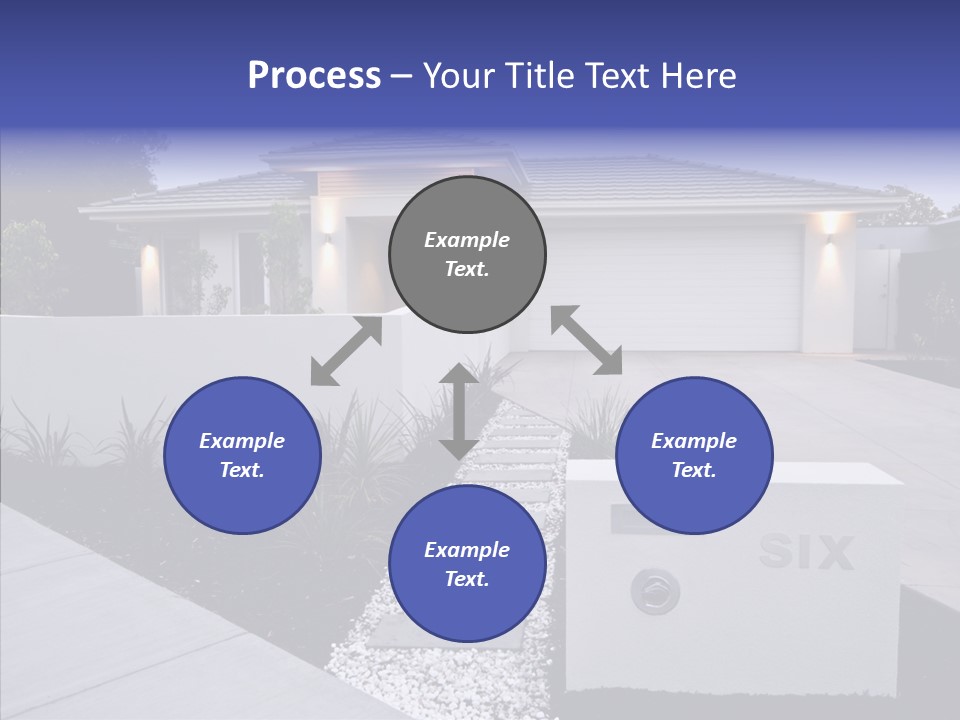 Process – Your Title Text Here

Example Text.

Example Text.

Example Text.

Example Text.

SIX